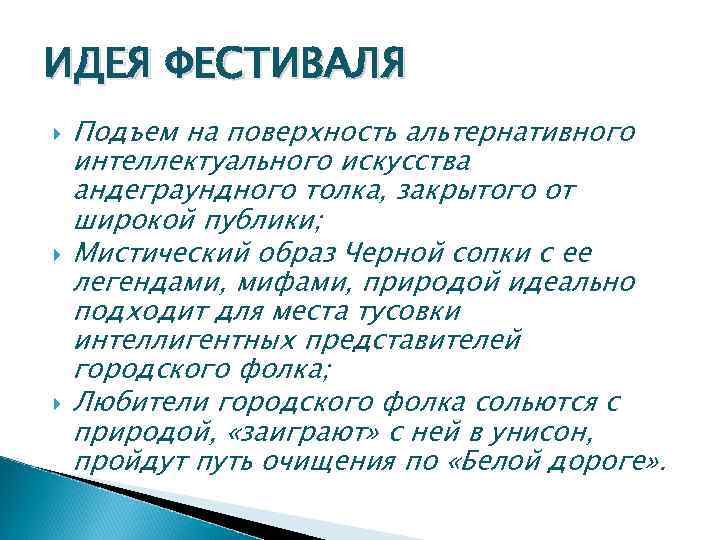 ИДЕЯ ФЕСТИВАЛЯ

Подъем на поверхность альтернативного интеллектуального искусства андеграундного толка, закрытого от широкой публики;

Мистический образ Черной сопки с ее легендами, мифами, природой идеально подходит для места тусовки интеллигентных представителей городского фолка;

Любители городского фолка сольются с природой, «заиграют» с ней в унисон, пройдут путь очищения по «Белой дороге».